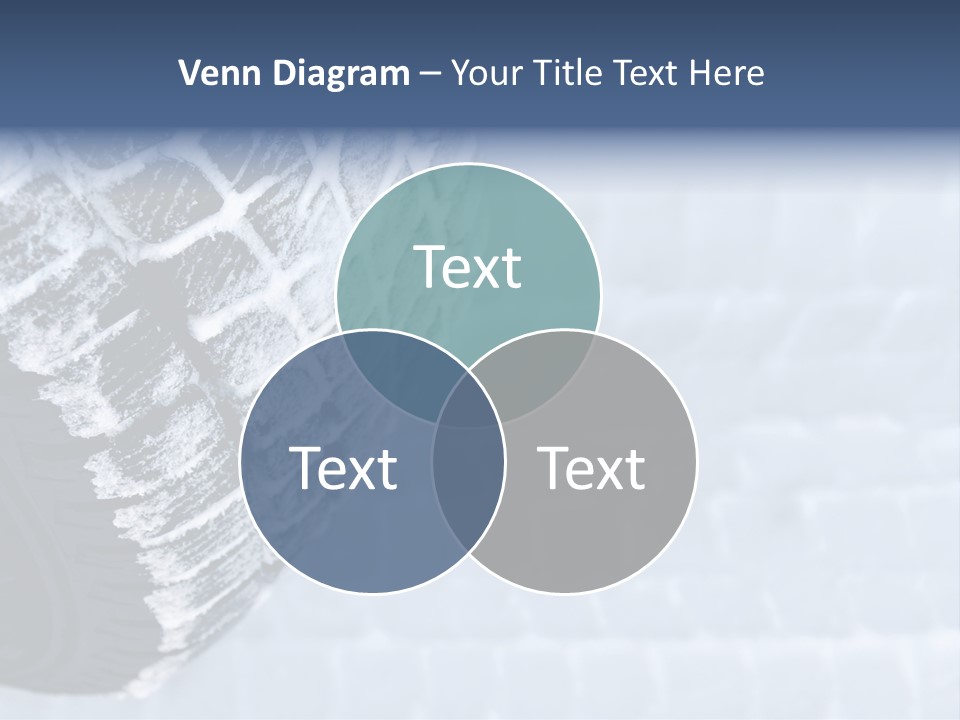 Venn Diagram – Your Title Text Here

Text

Text

Text